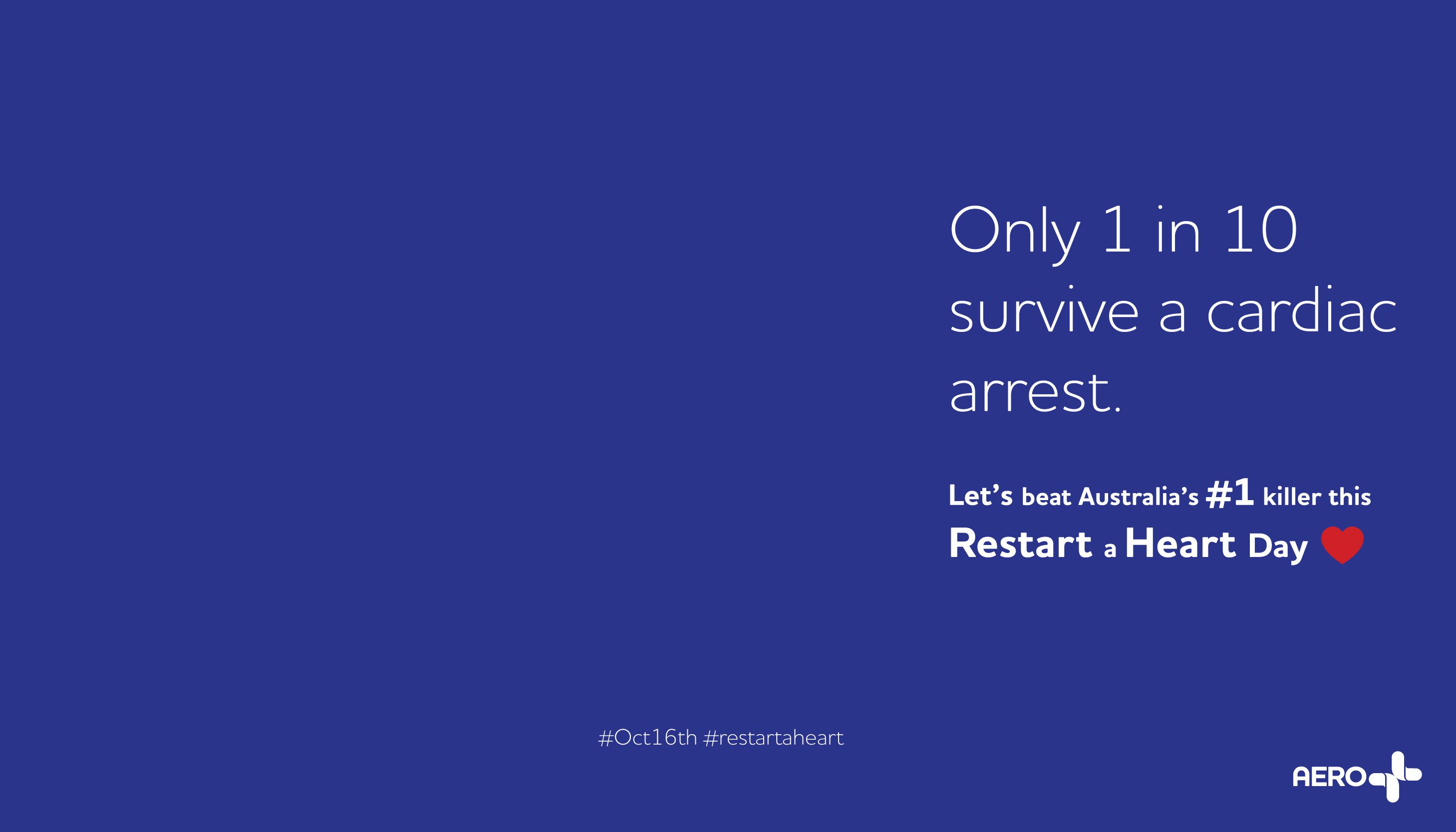 Only 1 in 10 survive a cardiac arrest.

Let's beat Australia's #1 killer this Restart a Heart Day

#Oct16th #restartaheart

AERO